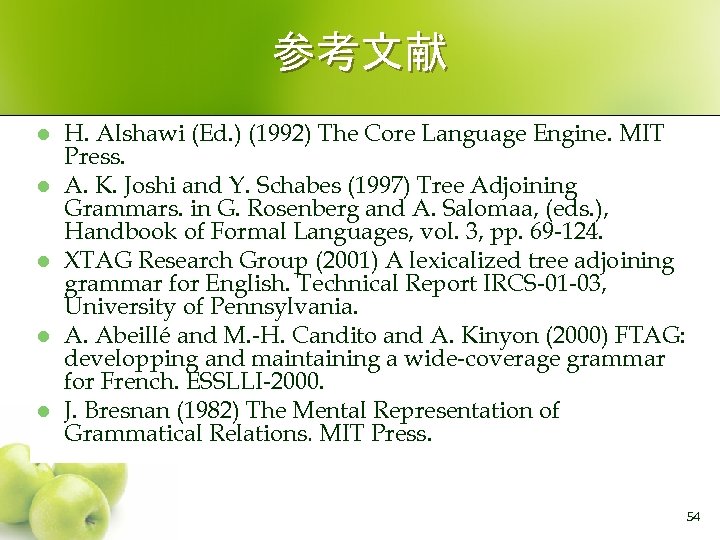 参考文献

- H. Alshawi (Ed.) (1992) The Core Language Engine. MIT Press.
- A. K. Joshi and Y. Schabes (1997) Tree Adjoining Grammars. in G. Rosenberg and A. Salomaa, (eds.), Handbook of Formal Languages, vol. 3, pp. 69-124.
- XTAG Research Group (2001) A lexicalized tree adjoining grammar for English. Technical Report IRCS-01-03, University of Pennsylvania.
- A. Abeillé and M.-H. Candito and A. Kinyon (2000) FTAG: developping and maintaining a wide-coverage grammar for French. ESSLLI-2000.
- J. Bresnan (1982) The Mental Representation of Grammatical Relations. MIT Press.

54